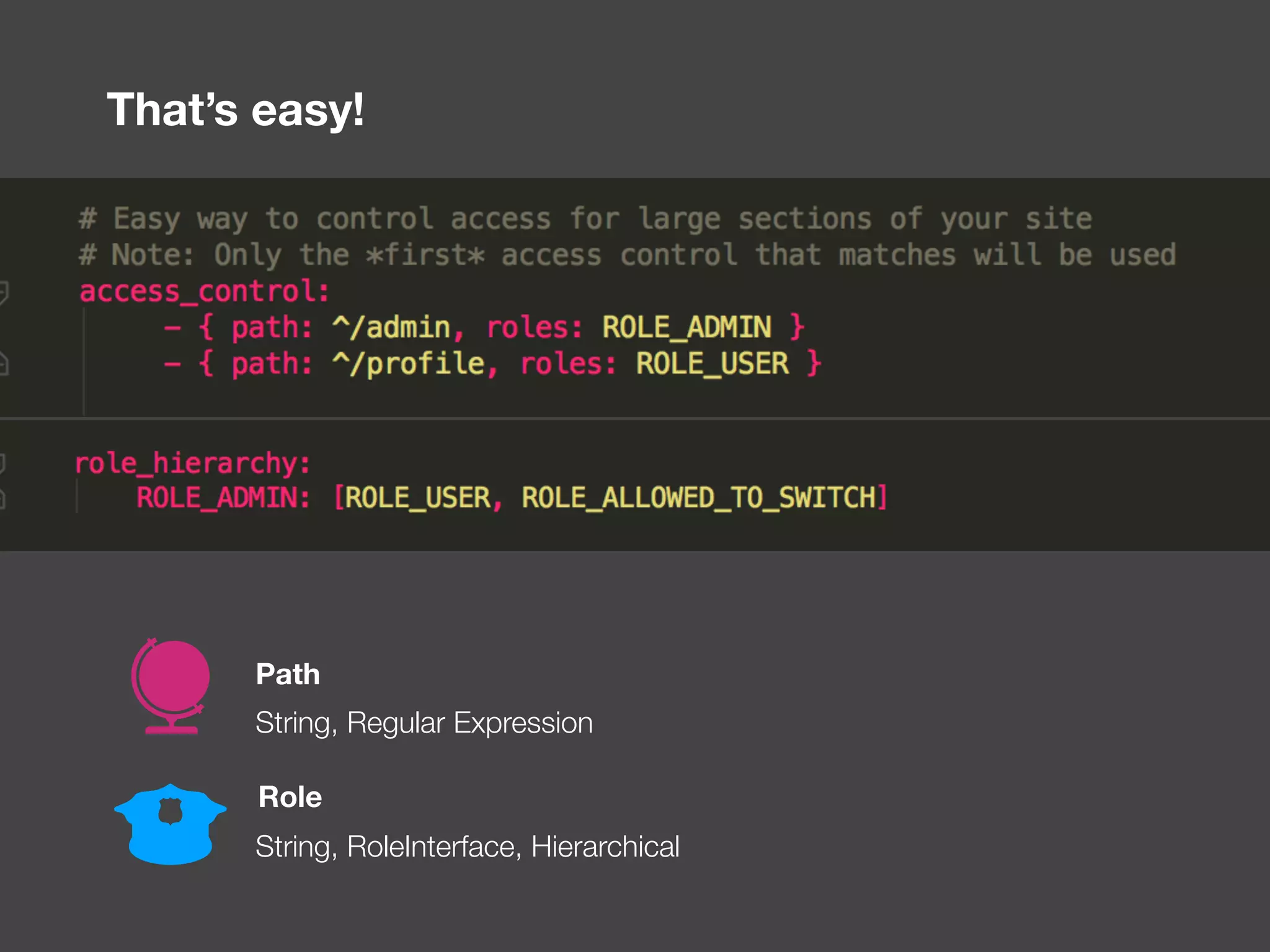 That's easy!

# Easy way to control access for large sections of your site
# Note: Only the *first* access control that matches will be used
access_control:
    - { path: ^/admin, roles: ROLE_ADMIN }
    - { path: ^/profile, roles: ROLE_USER }

role_hierarchy:
    ROLE_ADMIN: [ROLE_USER, ROLE_ALLOWED_TO_SWITCH]

Path

String, Regular Expression

Role

String, RoleInterface, Hierarchical